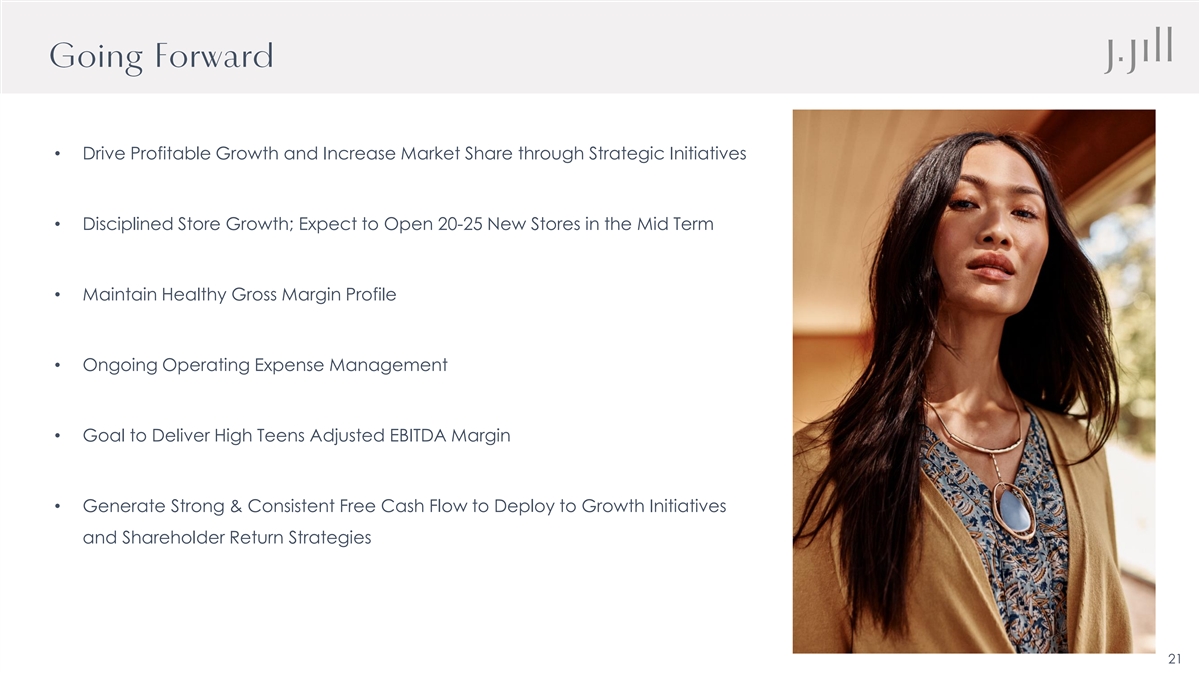 Going Forward

J.Jill

• Drive Profitable Growth and Increase Market Share through Strategic Initiatives

• Disciplined Store Growth; Expect to Open 20-25 New Stores in the Mid Term

• Maintain Healthy Gross Margin Profile

• Ongoing Operating Expense Management

• Goal to Deliver High Teens Adjusted EBITDA Margin

• Generate Strong & Consistent Free Cash Flow to Deploy to Growth Initiatives and Shareholder Return Strategies

21